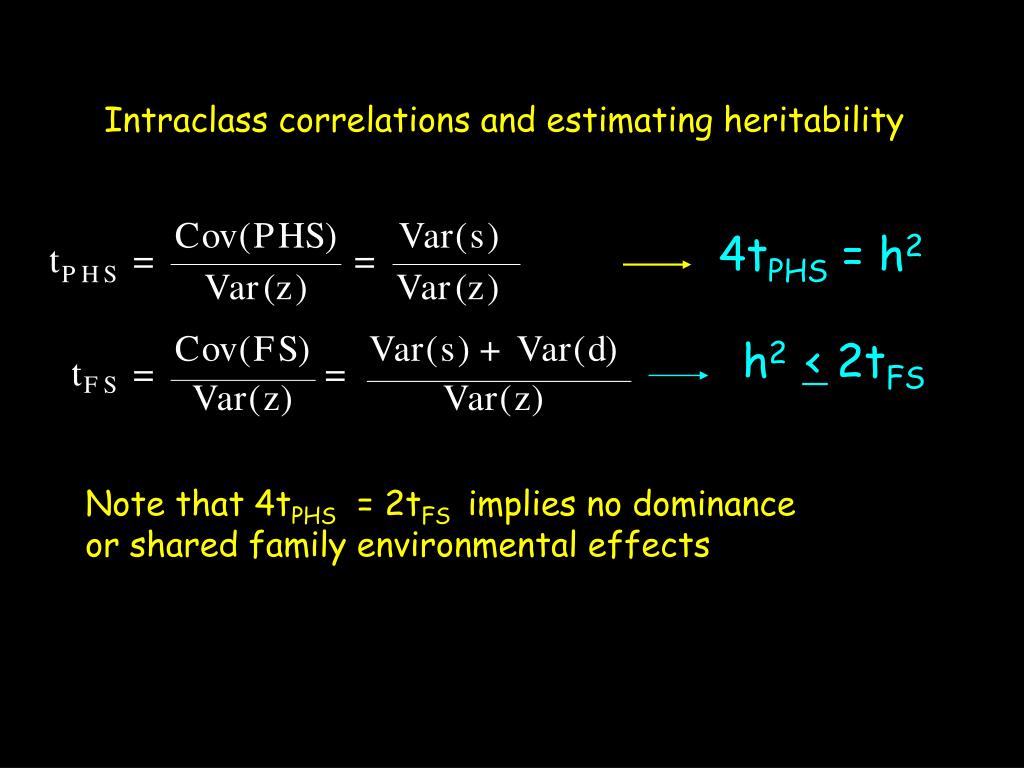 Intraclass correlations and estimating heritability

$t_{PHS} = \frac{Cov(PHS)}{Var(z)} = \frac{Var(s)}{Var(z)}$ $\longrightarrow$ $4t_{PHS} = h^2$

$t_{FS} = \frac{Cov(FS)}{Var(z)} = \frac{Var(s) + Var(d)}{Var(z)}$ $\longrightarrow$ $h^2 \leq 2t_{FS}$

Note that $4t_{PHS} = 2t_{FS}$ implies no dominance or shared family environmental effects